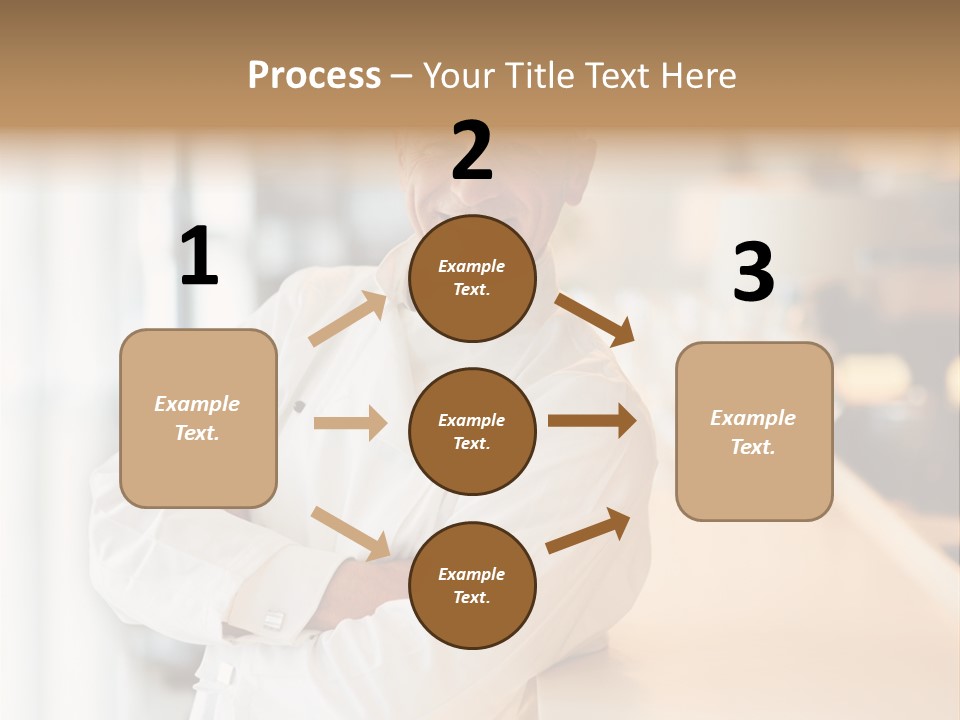 Process – Your Title Text Here

1

Example Text.

2

Example Text.

Example Text.

Example Text.

3

Example Text.